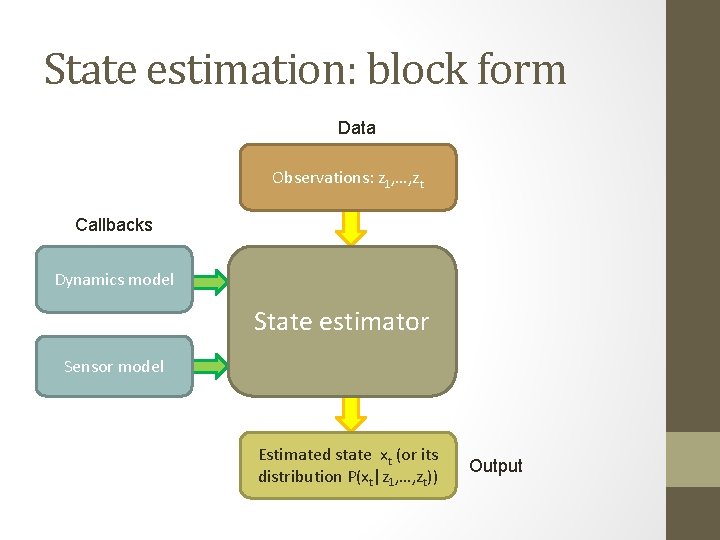 State estimation: block form

Data

Observations: $z_1,\ldots,z_t$

Callbacks

Dynamics model

Sensor model

State estimator

Estimated state $x_t$ (or its distribution $P(x_t|z_1,\ldots,z_t)$)

Output